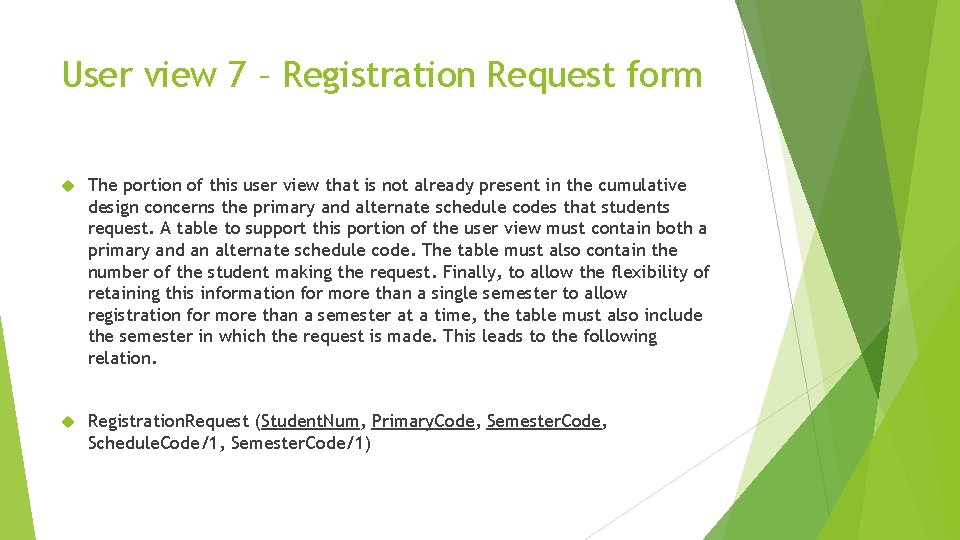 User view 7 – Registration Request form

The portion of this user view that is not already present in the cumulative design concerns the primary and alternate schedule codes that students request. A table to support this portion of the user view must contain both a primary and an alternate schedule code. The table must also contain the number of the student making the request. Finally, to allow the flexibility of retaining this information for more than a single semester to allow registration for more than a semester at a time, the table must also include the semester in which the request is made. This leads to the following relation.

RegistrationRequest (StudentNum, PrimaryCode, SemesterCode, ScheduleCode/1, SemesterCode/1)